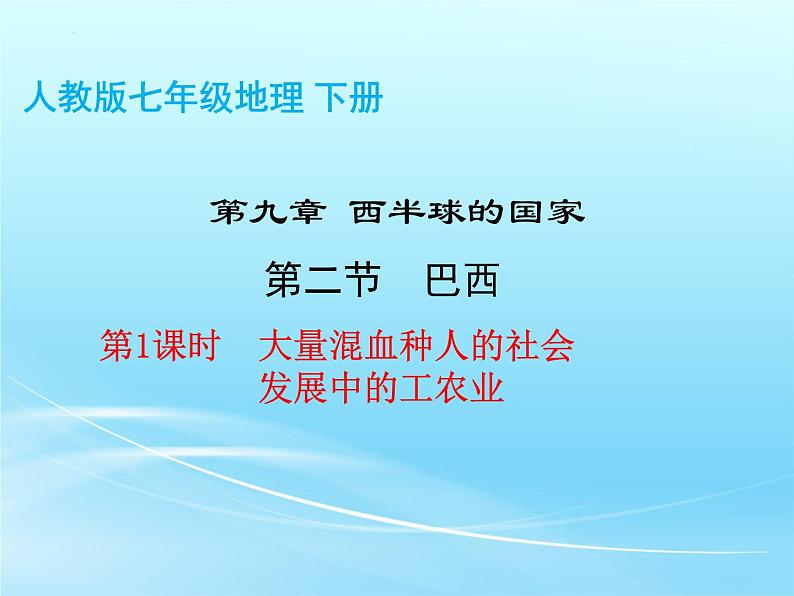 人教版七年级地理 下册

第九章 西半球的国家

第二节 巴西

第1课时 大量混血种人的社会
发展中的工农业